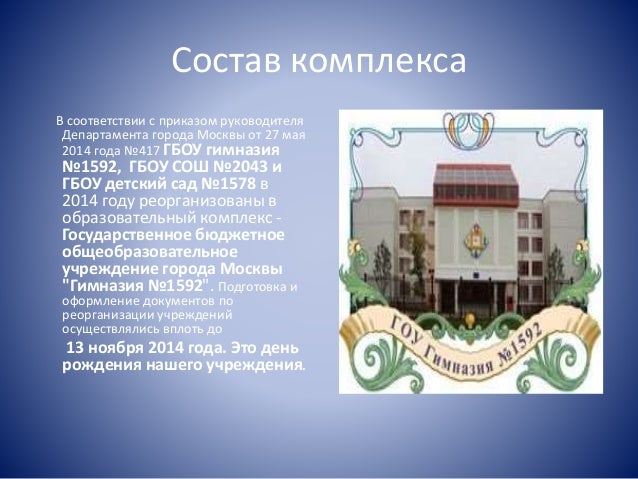 Состав комплекса

В соответствии с приказом руководителя Департамента города Москвы от 27 мая 2014 года №417 ГБОУ гимназия №1592, ГБОУ СОШ №2043 и ГБОУ детский сад №1578 в 2014 году реорганизованы в образовательный комплекс - Государственное бюджетное общеобразовательное учреждение города Москвы "Гимназия №1592". Подготовка и оформление документов по реорганизации учреждений осуществлялись вплоть до

13 ноября 2014 года. Это день рождения нашего учреждения.

ГОУ Гимназия №1592